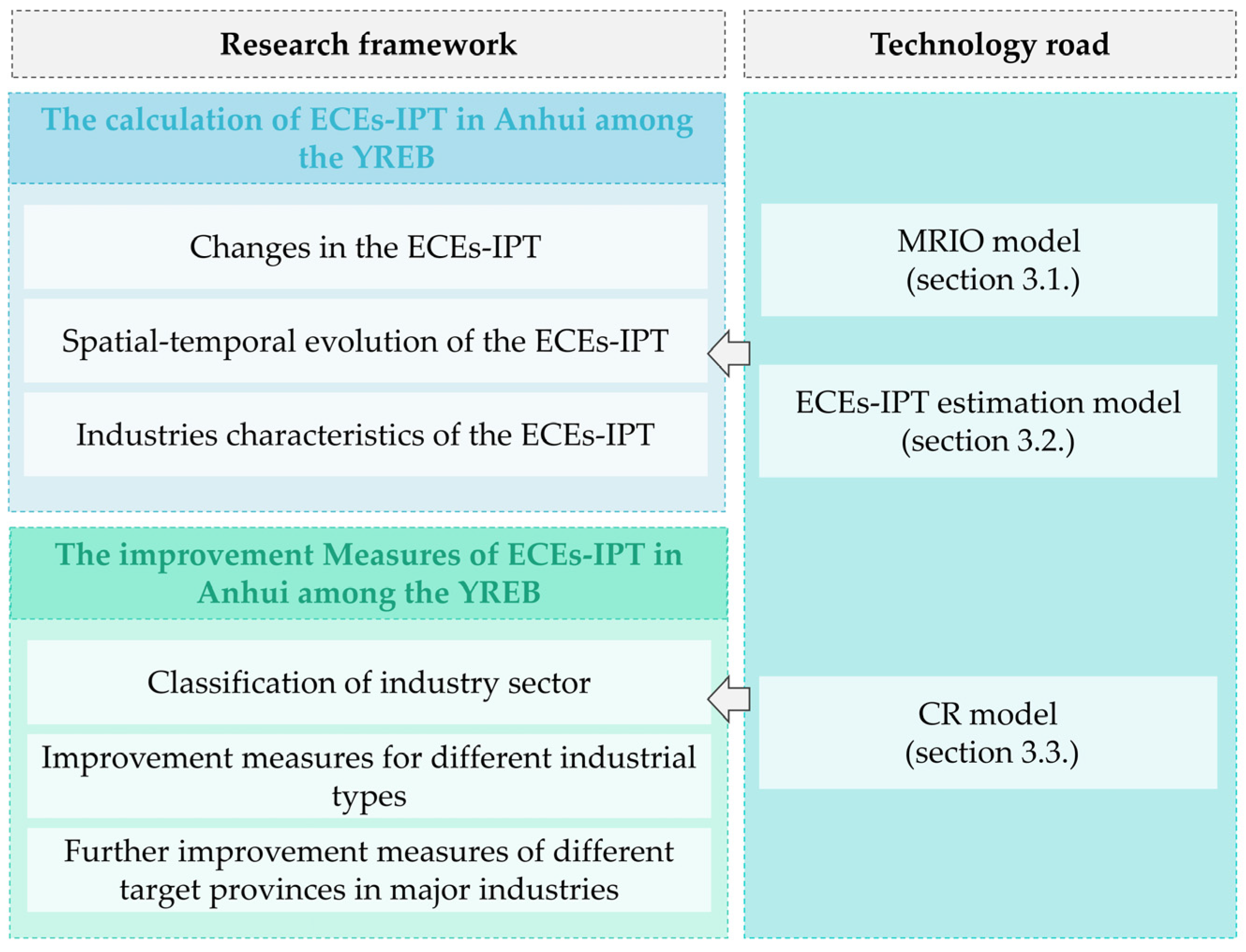 Research framework

The calculation of ECEs-IPT in Anhui among the YREB

Changes in the ECEs-IPT

Spatial-temporal evolution of the ECEs-IPT

Industries characteristics of the ECEs-IPT

The improvement Measures of ECEs-IPT in Anhui among the YREB

Classification of industry sector

Improvement measures for different industrial types

Further improvement measures of different target provinces in major industries

Technology road

MRIO model (section 3.1.)

ECEs-IPT estimation model (section 3.2.)

CR model (section 3.3.)